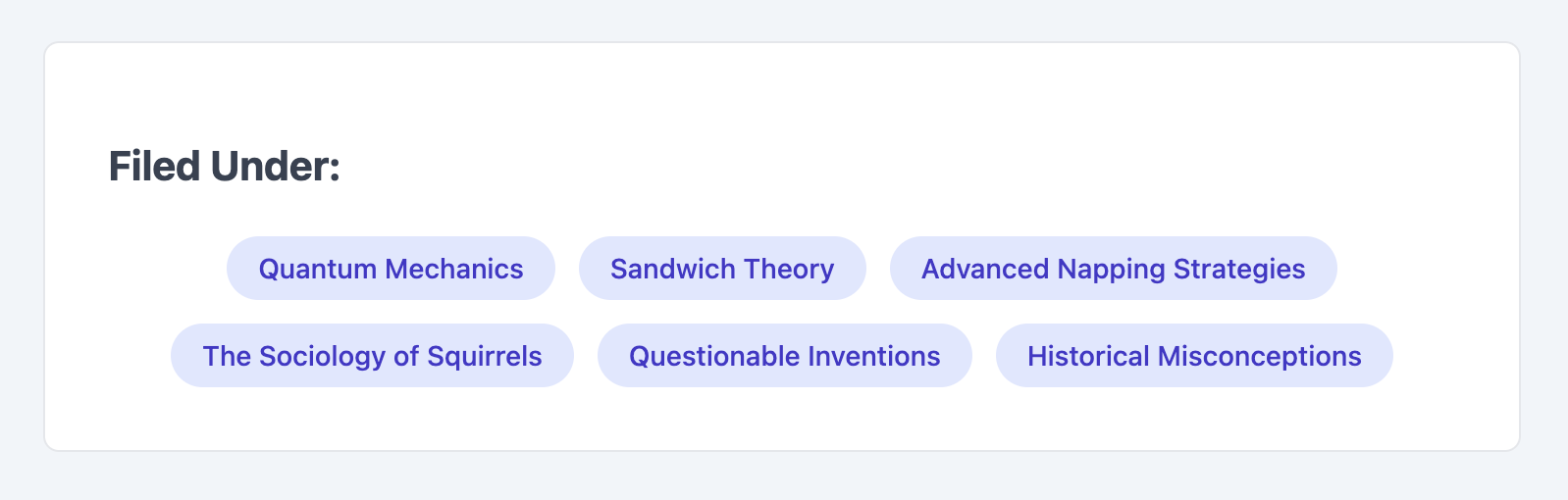 Filed Under:

Quantum Mechanics
Sandwich Theory
Advanced Napping Strategies
The Sociology of Squirrels
Questionable Inventions
Historical Misconceptions